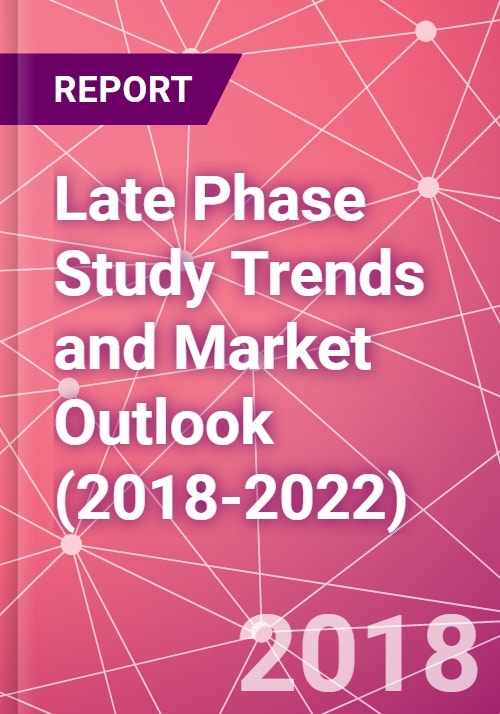 REPORT

Late Phase Study Trends and Market Outlook (2018-2022)

2018